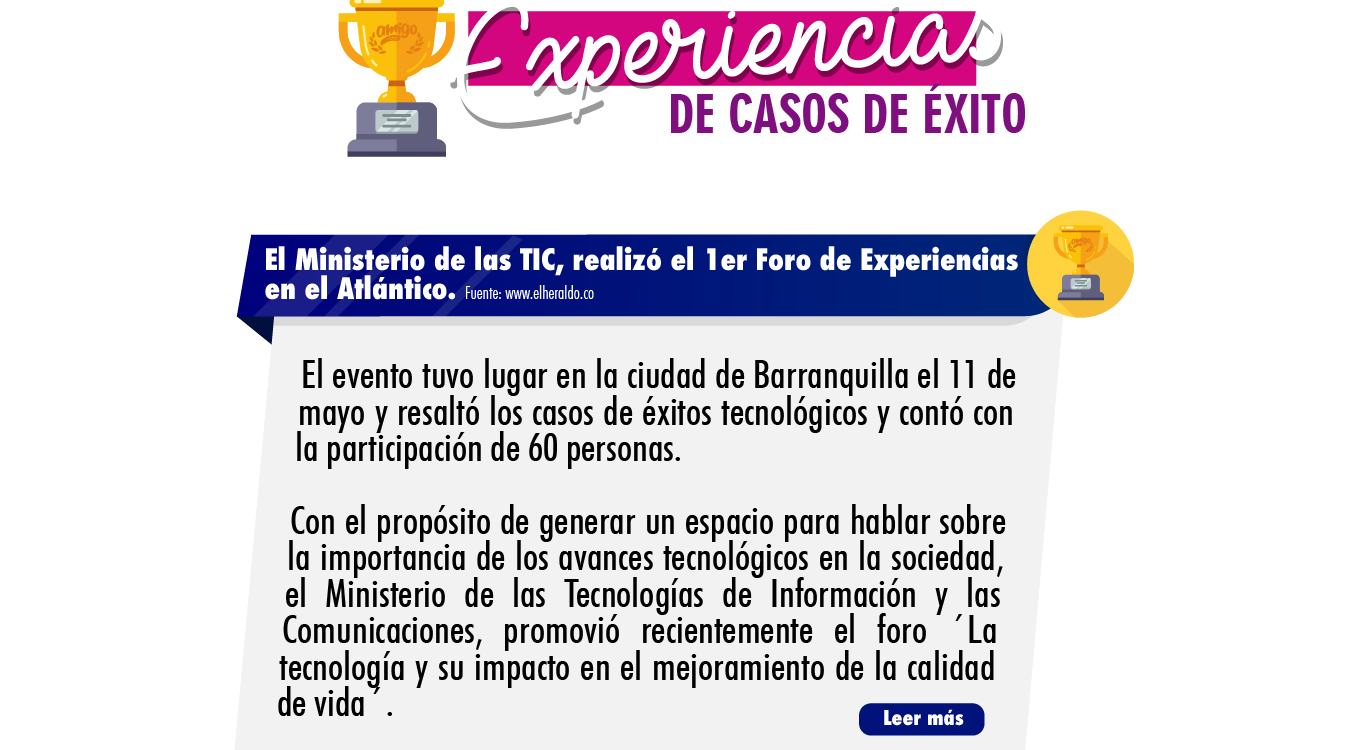 Amigo

Experiencias
DE CASOS DE ÉXITO

El Ministerio de las TIC, realizó el 1er Foro de Experiencias en el Atlántico. Fuente: www.elheraldo.co

El evento tuvo lugar en la ciudad de Barranquilla el 11 de mayo y resaltó los casos de éxitos tecnológicos y contó con la participación de 60 personas.

Con el propósito de generar un espacio para hablar sobre la importancia de los avances tecnológicos en la sociedad, el Ministerio de las Tecnologías de Información y las Comunicaciones, promovió recientemente el foro ´La tecnología y su impacto en el mejoramiento de la calidad de vida´.

Leer más